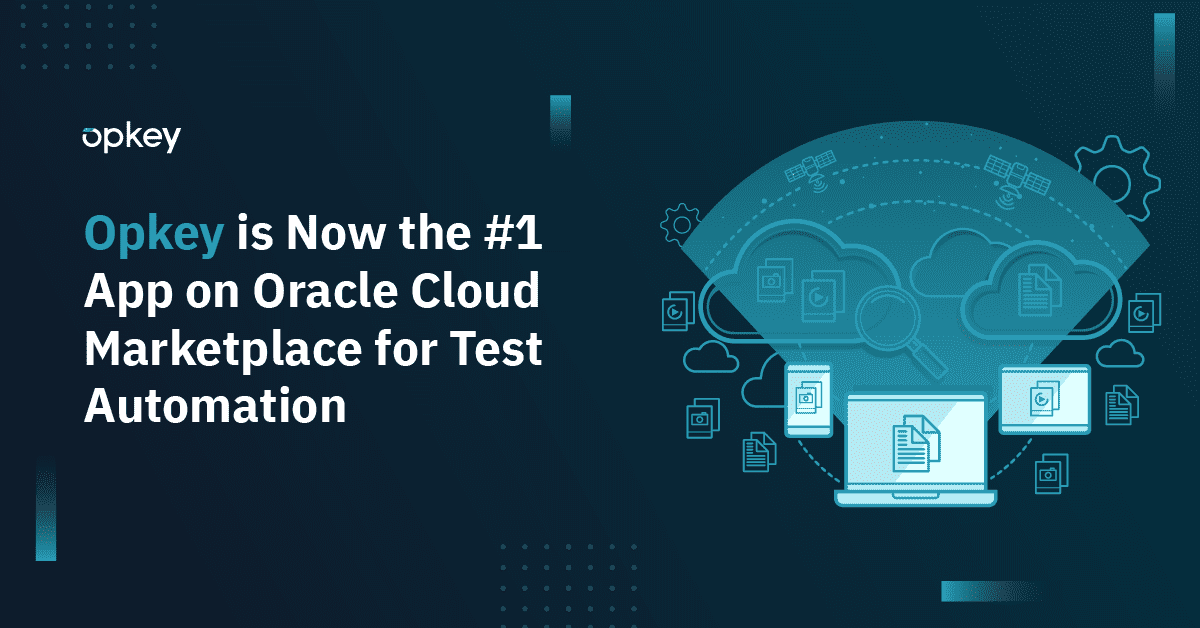 opkey

Opkey is Now the #1 App on Oracle Cloud Marketplace for Test Automation